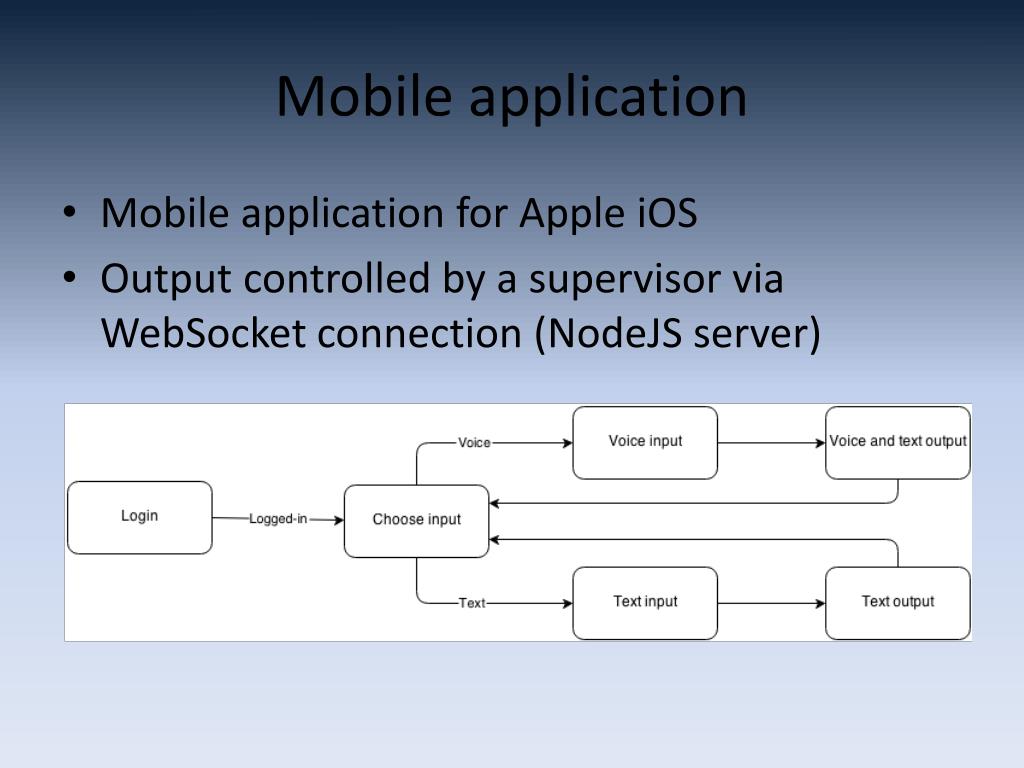 Mobile application

• Mobile application for Apple iOS
• Output controlled by a supervisor via WebSocket connection (NodeJS server)

Login
Logged-in
Choose input
Voice
Voice input
Voice and text output
Text
Text input
Text output